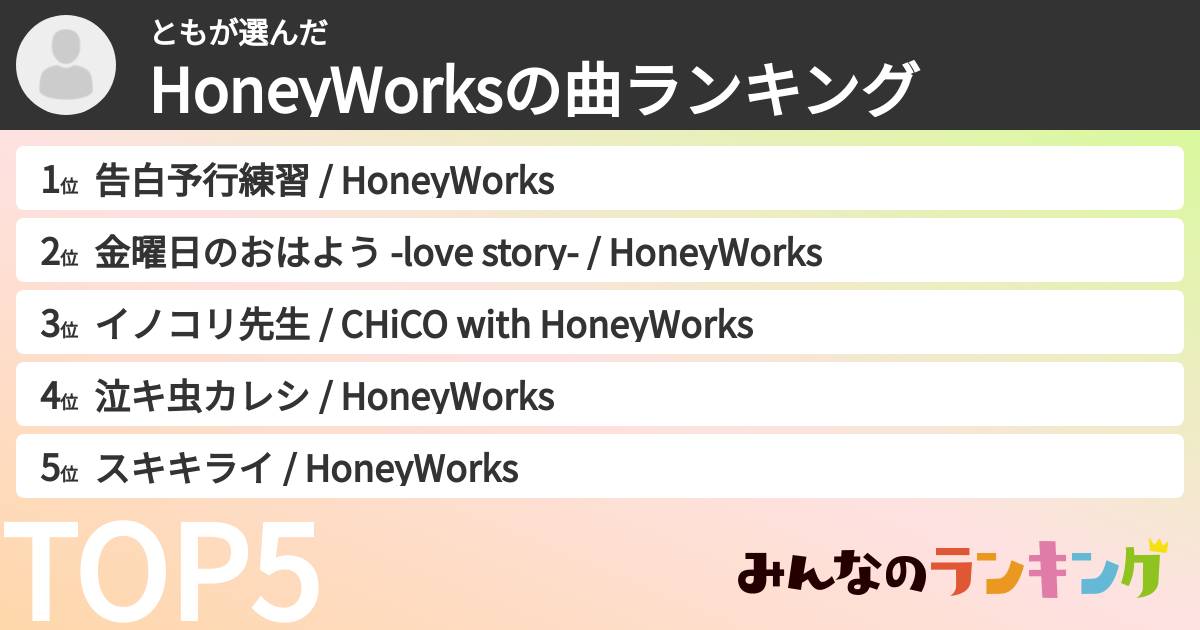 ともが選んだ
HoneyWorksの曲ランキング

1位 告白予行練習 / HoneyWorks
2位 金曜日のおはよう -love story- / HoneyWorks
3位 イノコリ先生 / CHiCO with HoneyWorks
4位 泣キ虫カレシ / HoneyWorks
5位 スキキライ / HoneyWorks

TOP5

みんなのランキング